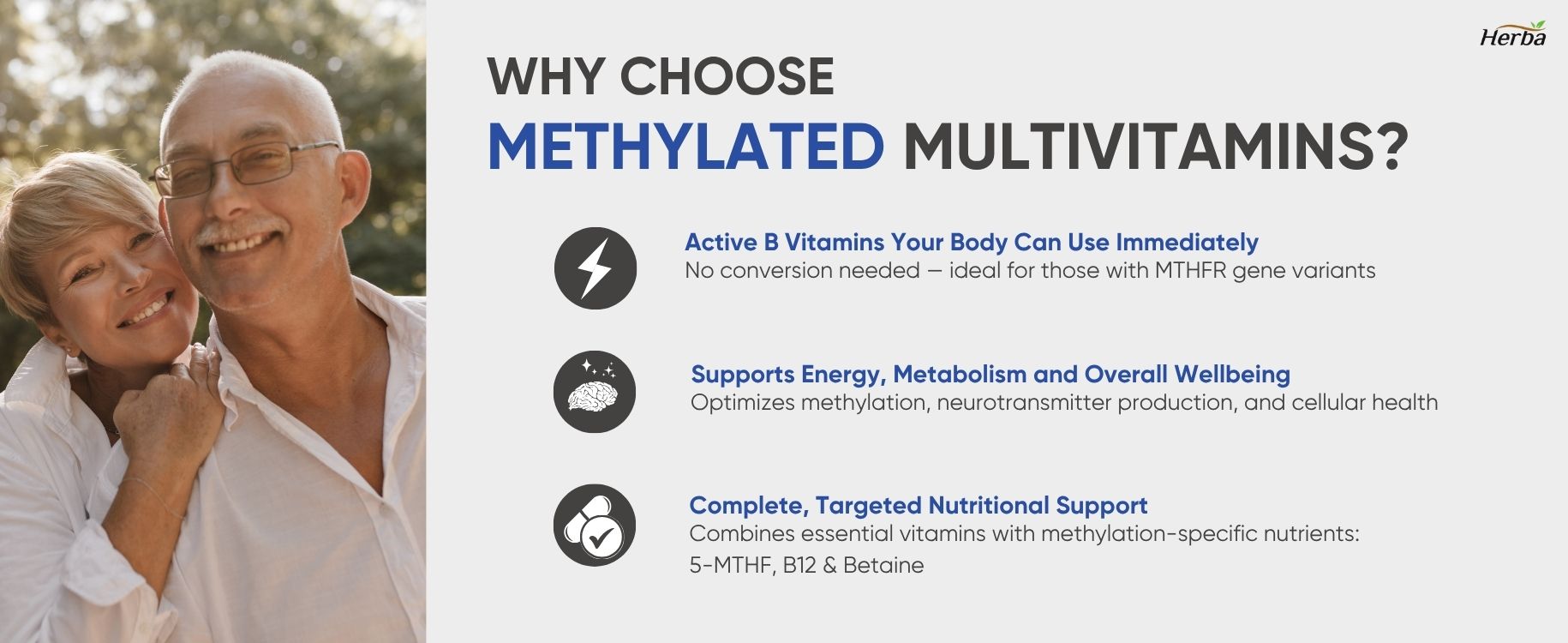 Herba

WHY CHOOSE
METHYLATED MULTIVITAMINS?

Active B Vitamins Your Body Can Use Immediately
No conversion needed — ideal for those with MTHFR gene variants

Supports Energy, Metabolism and Overall Wellbeing
Optimizes methylation, neurotransmitter production, and cellular health

Complete, Targeted Nutritional Support
Combines essential vitamins with methylation-specific nutrients:
5-MTHF, B12 & Betaine